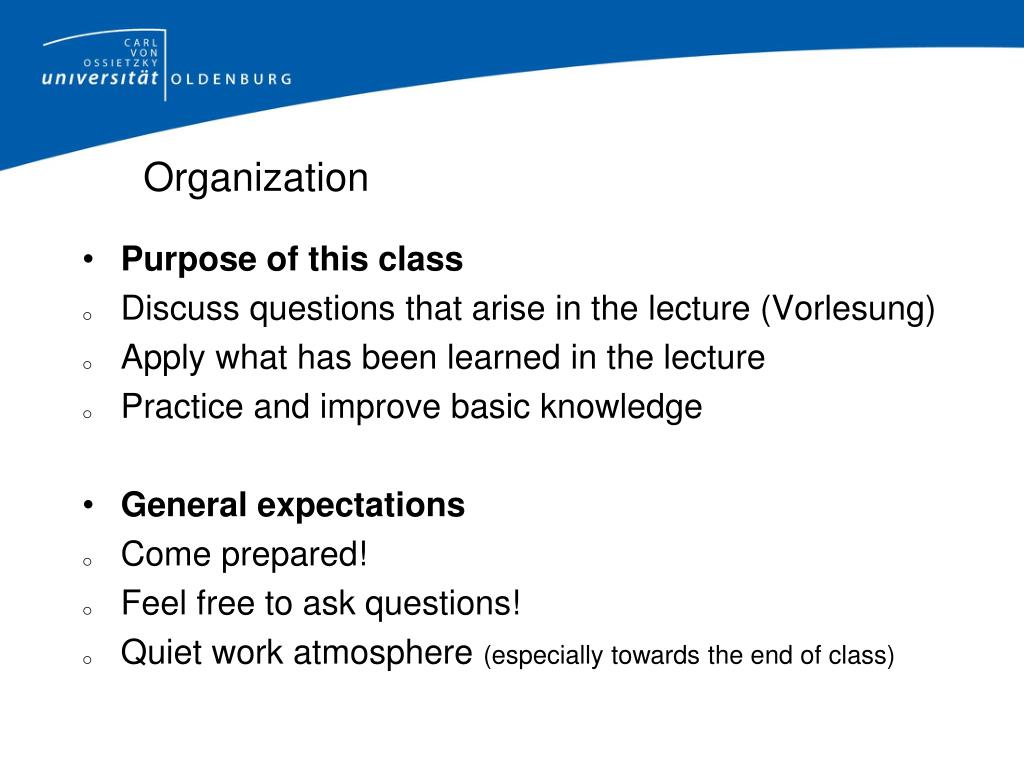 CARL VON OSSIETZKY universität OLDENBURG

Organization

• Purpose of this class
o Discuss questions that arise in the lecture (Vorlesung)
o Apply what has been learned in the lecture
o Practice and improve basic knowledge

• General expectations
o Come prepared!
o Feel free to ask questions!
o Quiet work atmosphere (especially towards the end of class)